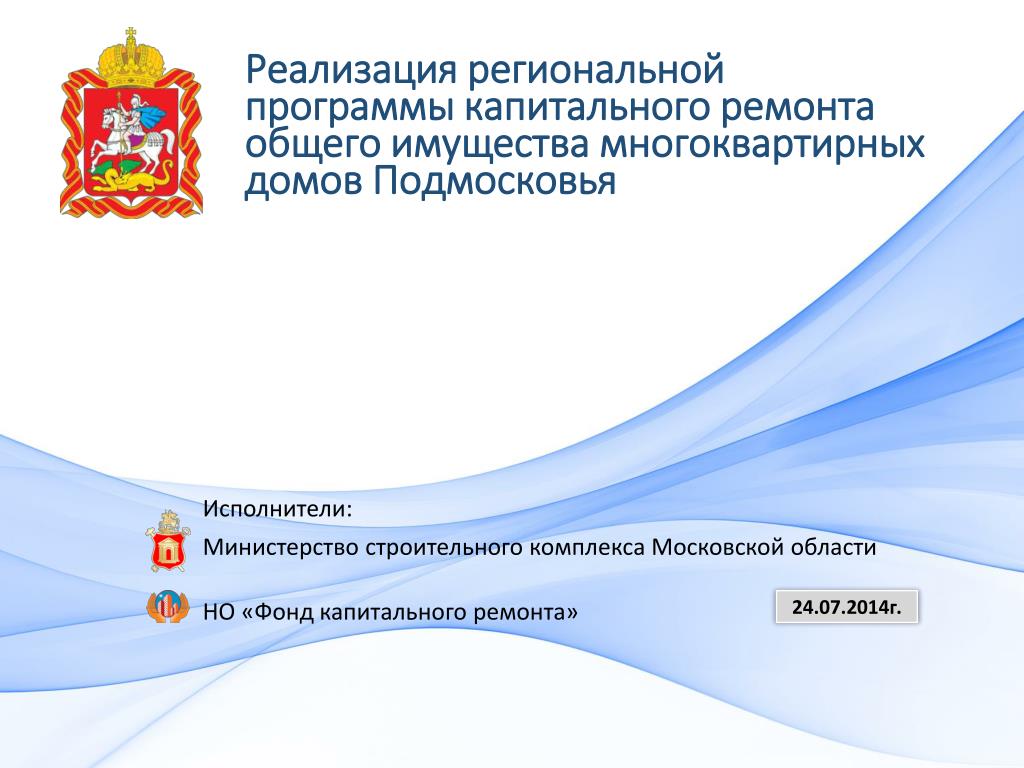 Реализация региональной программы капитального ремонта общего имущества многоквартирных домов Подмосковья

Исполнители:

Министерство строительного комплекса Московской области

НО «Фонд капитального ремонта»

24.07.2014г.